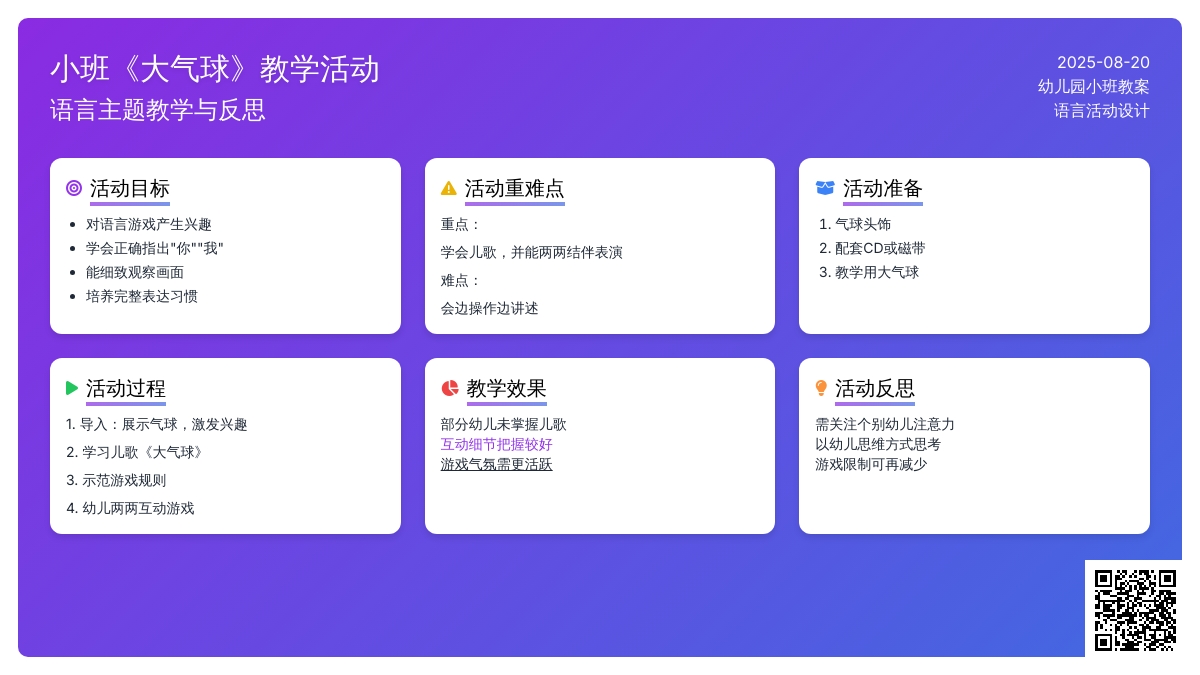 小班《大气球》教学活动
语言主题教学与反思

2025-08-20
幼儿园小班教案
语言活动设计

活动目标
- 对语言游戏产生兴趣
- 学会正确指出"你""我"
- 能细致观察画面
- 培养完整表达习惯

活动重难点
重点：
学会儿歌，并能两两结伴表演
难点：
会边操作边讲述

活动准备
1. 气球头饰
2. 配套CD或磁带
3. 教学用大气球

活动过程
1. 导入：展示气球，激发兴趣
2. 学习儿歌《大气球》
3. 示范游戏规则
4. 幼儿两两互动游戏

教学效果
部分幼儿未掌握儿歌
互动细节把握较好
游戏气氛需更活跃

活动反思
需关注个别幼儿注意力
以幼儿思维方式思考
游戏限制可再减少